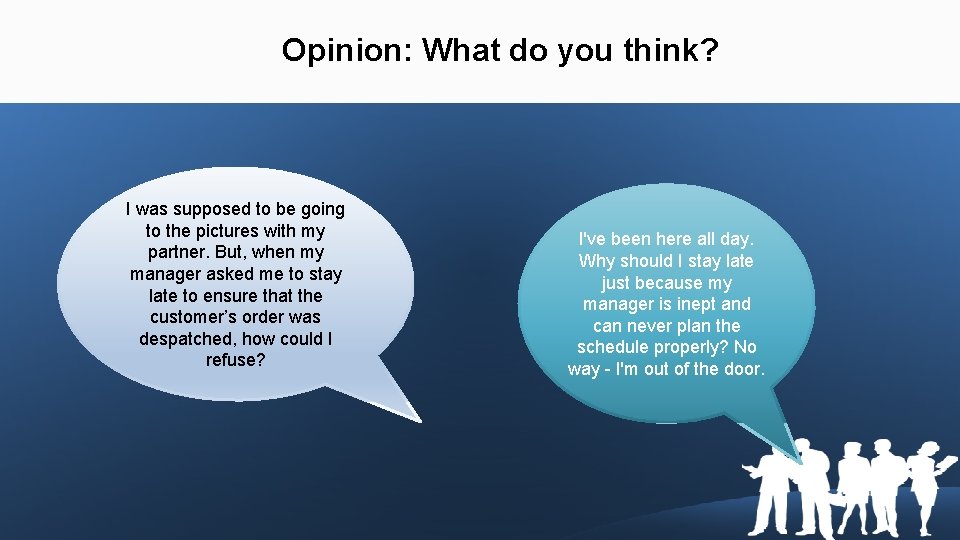 Opinion: What do you think?

I was supposed to be going to the pictures with my partner. But, when my manager asked me to stay late to ensure that the customer’s order was despatched, how could I refuse?

I've been here all day. Why should I stay late just because my manager is inept and can never plan the schedule properly? No way - I'm out of the door.